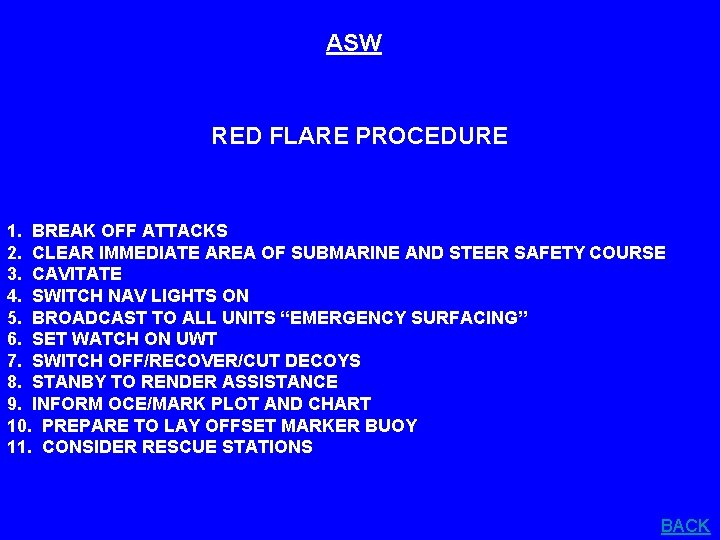 ASW

RED FLARE PROCEDURE

1. BREAK OFF ATTACKS
2. CLEAR IMMEDIATE AREA OF SUBMARINE AND STEER SAFETY COURSE
3. CAVITATE
4. SWITCH NAV LIGHTS ON
5. BROADCAST TO ALL UNITS “EMERGENCY SURFACING”
6. SET WATCH ON UWT
7. SWITCH OFF/RECOVER/CUT DECOYS
8. STANBY TO RENDER ASSISTANCE
9. INFORM OCE/MARK PLOT AND CHART
10. PREPARE TO LAY OFFSET MARKER BUOY
11. CONSIDER RESCUE STATIONS

BACK